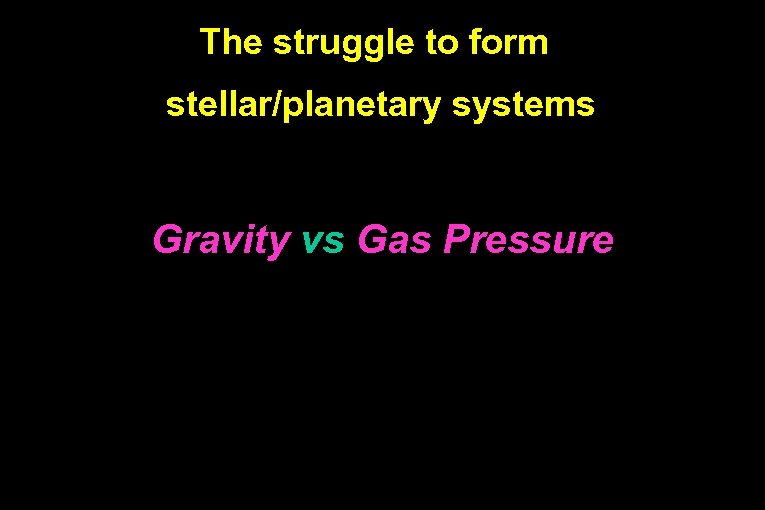 The struggle to form stellar/planetary systems

Gravity vs Gas Pressure